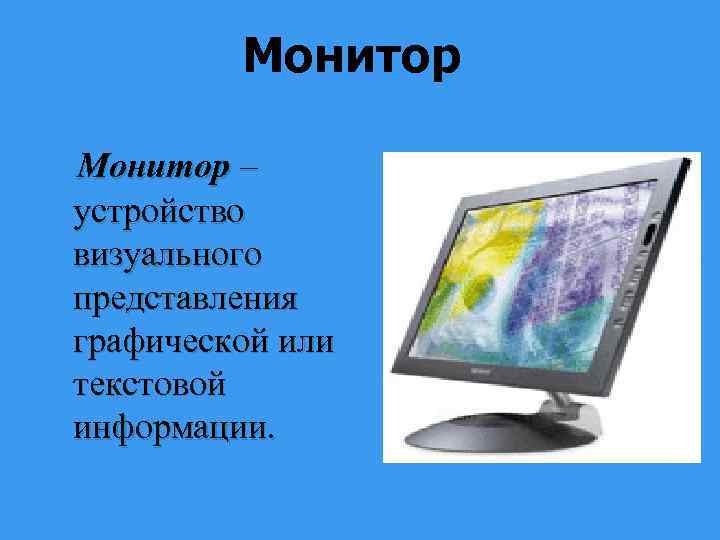 Монитор

Монитор – устройство визуального представления графической или текстовой информации.